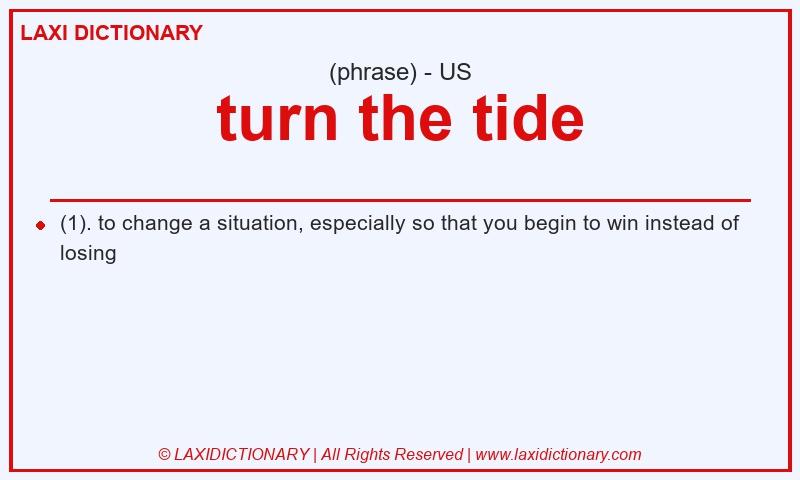 LAXI DICTIONARY

(phrase) - US

turn the tide

(1). to change a situation, especially so that you begin to win instead of losing

© LAXIDICTIONARY | All Rights Reserved | www.laxidictionary.com